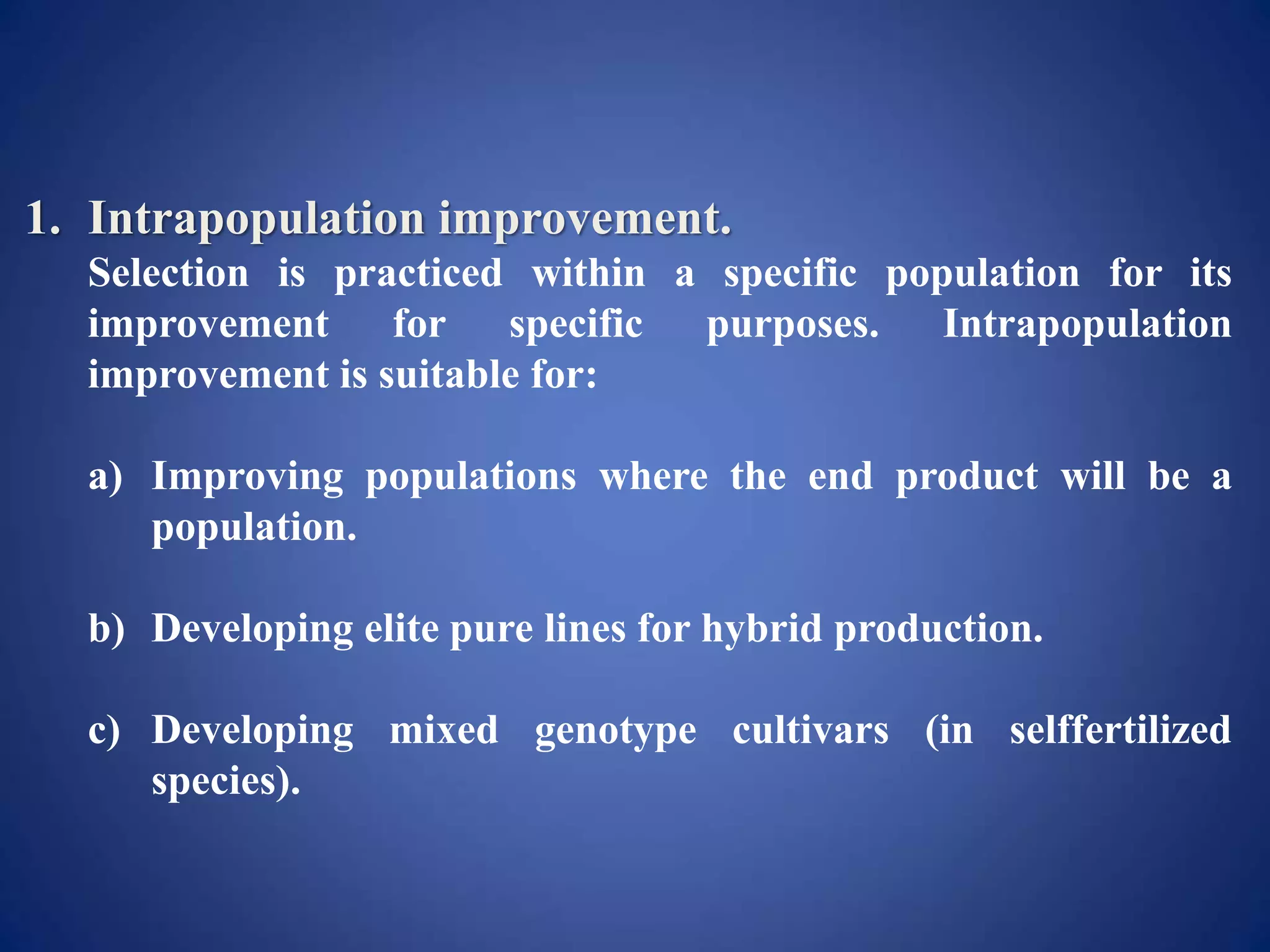 1. Intrapopulation improvement.

Selection is practiced within a specific population for its improvement for specific purposes. Intrapopulation improvement is suitable for:

a) Improving populations where the end product will be a population.

b) Developing elite pure lines for hybrid production.

c) Developing mixed genotype cultivars (in selffertilized species).